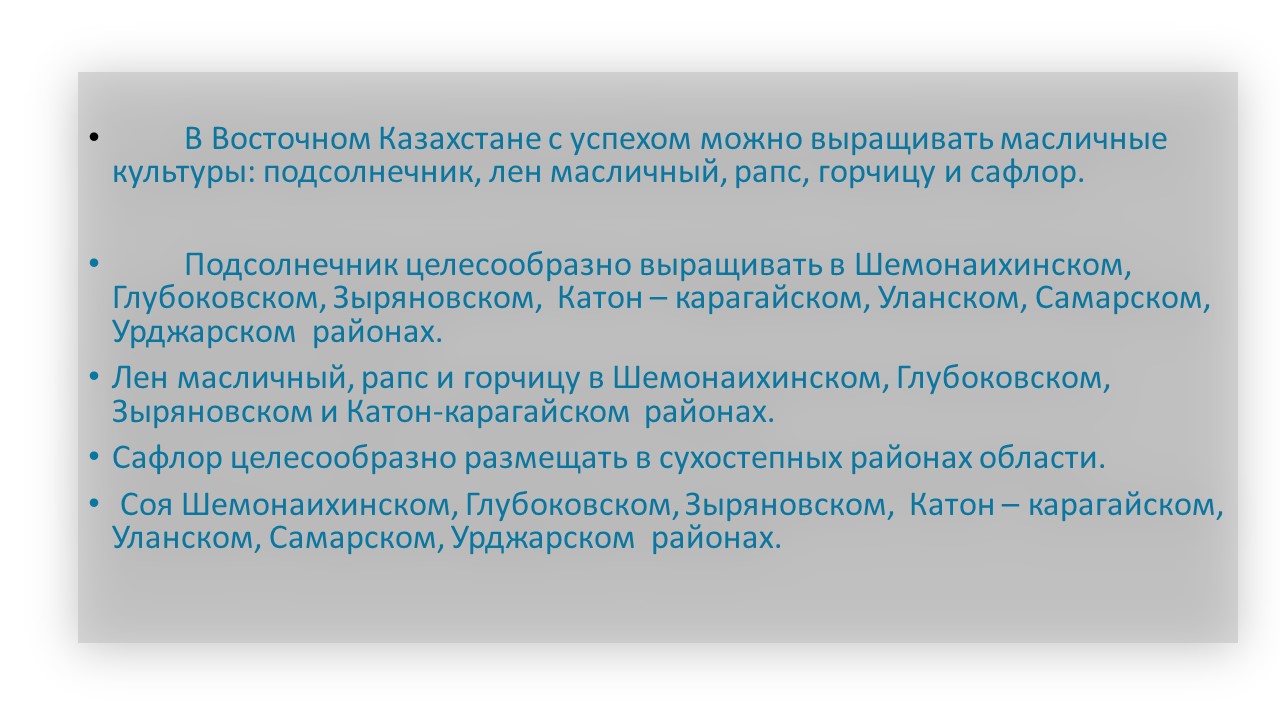 • В Восточном Казахстане с успехом можно выращивать масличные культуры: подсолнечник, лен масличный, рапс, горчицу и сафлор.

• Подсолнечник целесообразно выращивать в Шемонаихинском, Глубоковском, Зыряновском, Катон – карагайском, Уланском, Самарском, Урджарском районах.

• Лен масличный, рапс и горчицу в Шемонаихинском, Глубоковском, Зыряновском и Катон-карагайском районах.

• Сафлор целесообразно размещать в сухостепных районах области.

• Соя Шемонаихинском, Глубоковском, Зыряновском, Катон – карагайском, Уланском, Самарском, Урджарском районах.